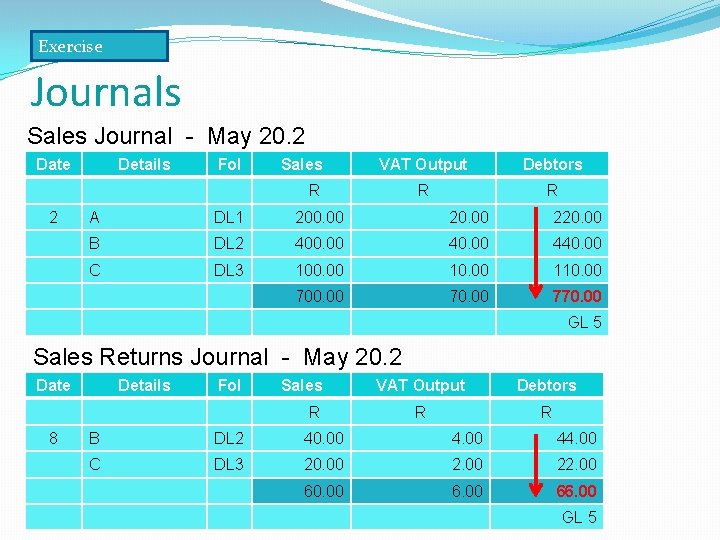 Exercise

Journals

Sales Journal - May 20.2

| Date | Details | Fol | Sales | VAT Output | Debtors |
|---|---|---|---|---|---|
| | | | R | R | R |
| 2 | A | DL1 | 200.00 | 20.00 | 220.00 |
| | B | DL2 | 400.00 | 40.00 | 440.00 |
| | C | DL3 | 100.00 | 10.00 | 110.00 |
| | | | 700.00 | 70.00 | 770.00 |
| | | | | | GL 5 |

Sales Returns Journal - May 20.2

| Date | Details | Fol | Sales | VAT Output | Debtors |
|---|---|---|---|---|---|
| | | | R | R | R |
| 8 | B | DL2 | 40.00 | 4.00 | 44.00 |
| | C | DL3 | 20.00 | 2.00 | 22.00 |
| | | | 60.00 | 6.00 | 66.00 |
| | | | | | GL 5 |